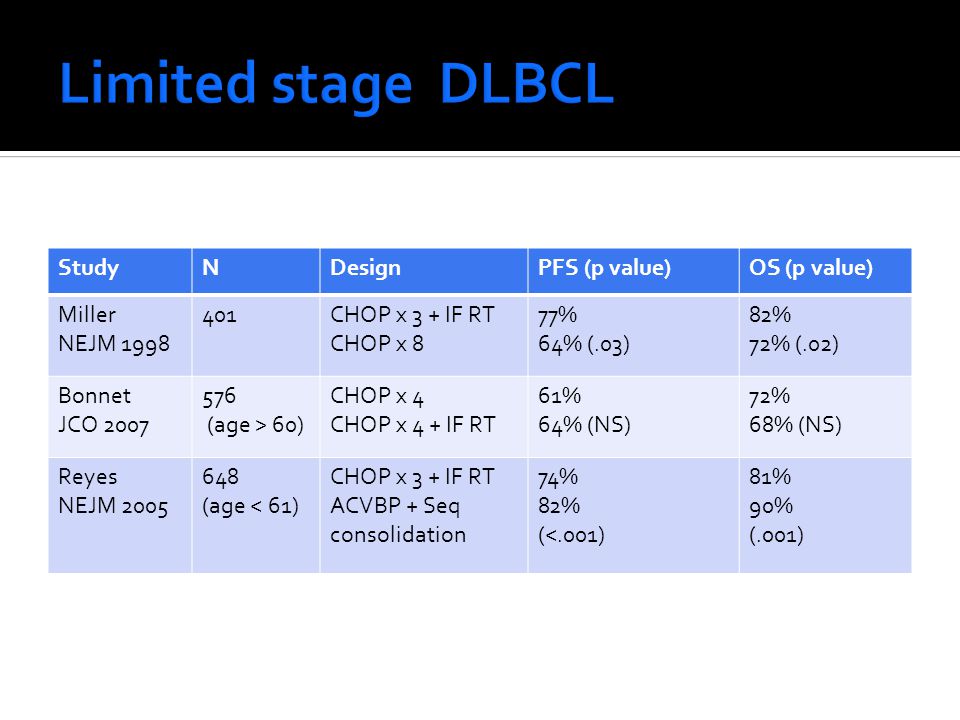 Limited stage DLBCL

| Study | N | Design | PFS (p value) | OS (p value) |
|---|---|---|---|---|
| Miller NEJM 1998 | 401 | CHOP x 3 + IF RT CHOP x 8 | 77% 64% (.03) | 82% 72% (.02) |
| Bonnet JCO 2007 | 576 (age > 60) | CHOP x 4 CHOP x 4 + IF RT | 61% 64% (NS) | 72% 68% (NS) |
| Reyes NEJM 2005 | 648 (age < 61) | CHOP x 3 + IF RT ACVBP + Seq consolidation | 74% 82% (<.001) | 81% 90% (.001) |